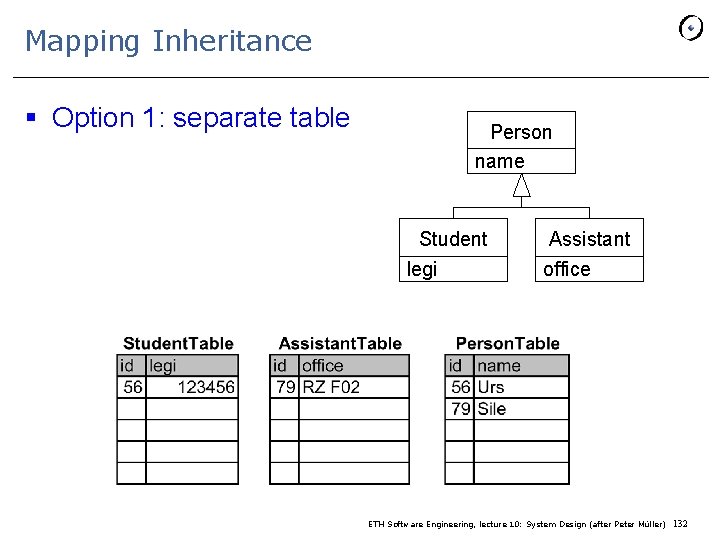 Mapping Inheritance

▪ Option 1: separate table

Person
name

Student
legi

Assistant
office

StudentTable

| id | legi |
|---|---|
| 56 | 123456 |
| | |
| | |
| | |
| | |

AssistantTable

| id | office |
|---|---|
| 79 | RZ F02 |
| | |
| | |
| | |
| | |

PersonTable

| id | name |
|---|---|
| 56 | Urs |
| 79 | Sile |
| | |
| | |
| | |

ETH Software Engineering, lecture 10: System Design (after Peter Müller) 132